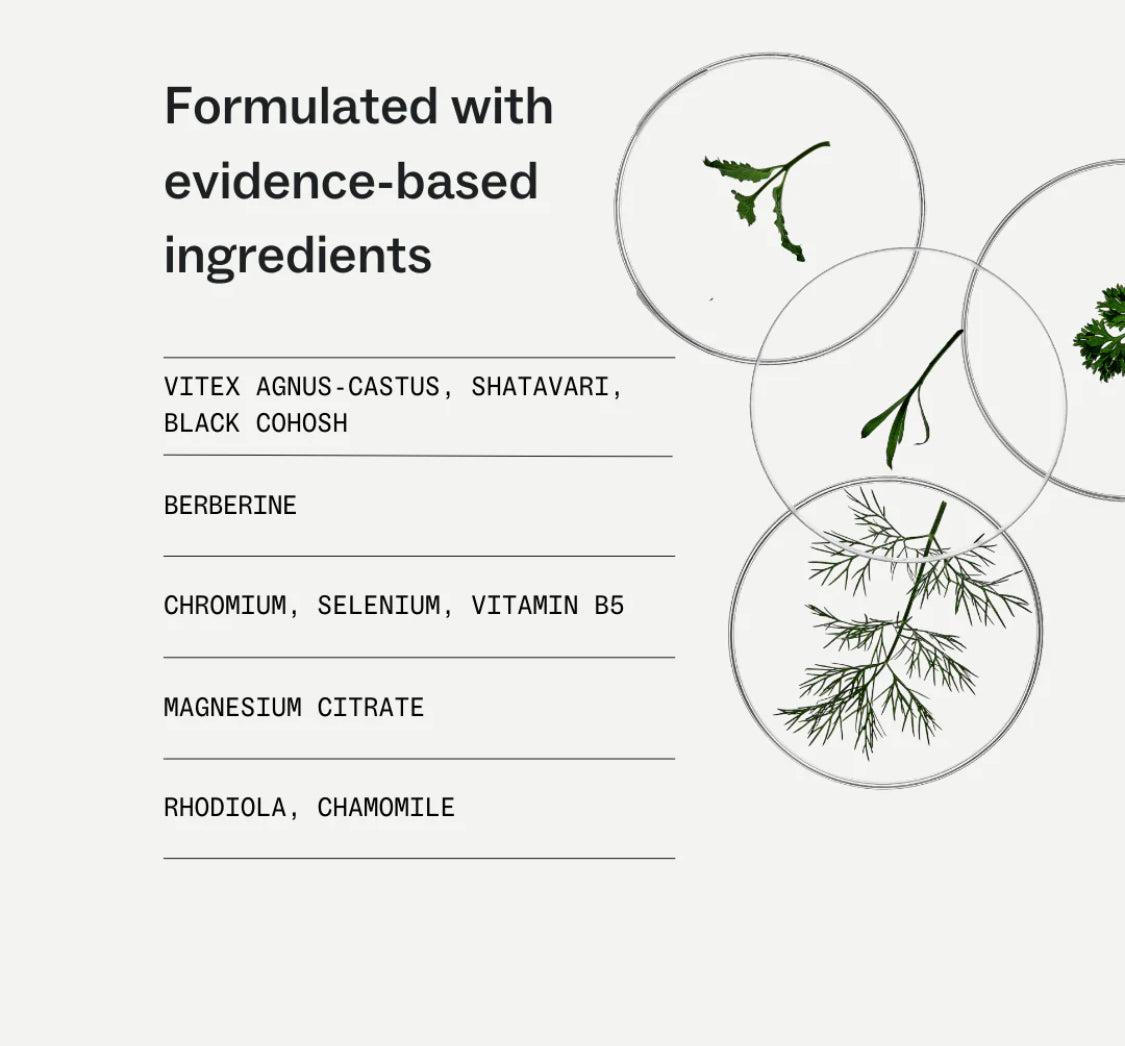 Formulated with evidence-based ingredients

VITEX AGNUS-CASTUS, SHATAVARI, BLACK COHOSH

BERBERINE

CHROMIUM, SELENIUM, VITAMIN B5

MAGNESIUM CITRATE

RHODIOLA, CHAMOMILE